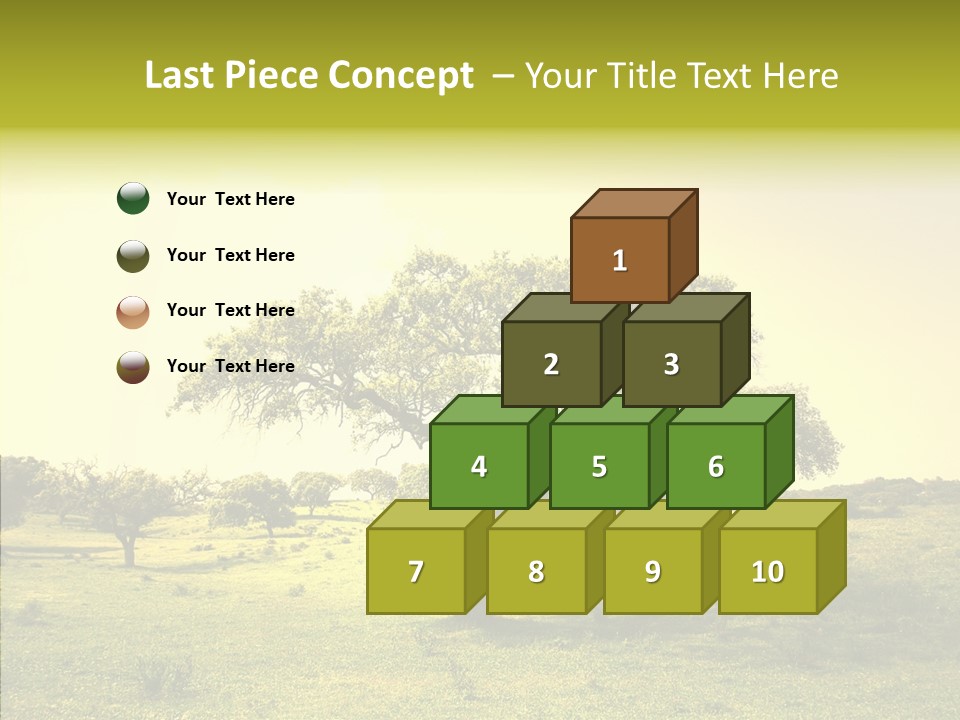 Last Piece Concept – Your Title Text Here

Your Text Here

Your Text Here

Your Text Here

Your Text Here

1

2

3

4

5

6

7

8

9

10